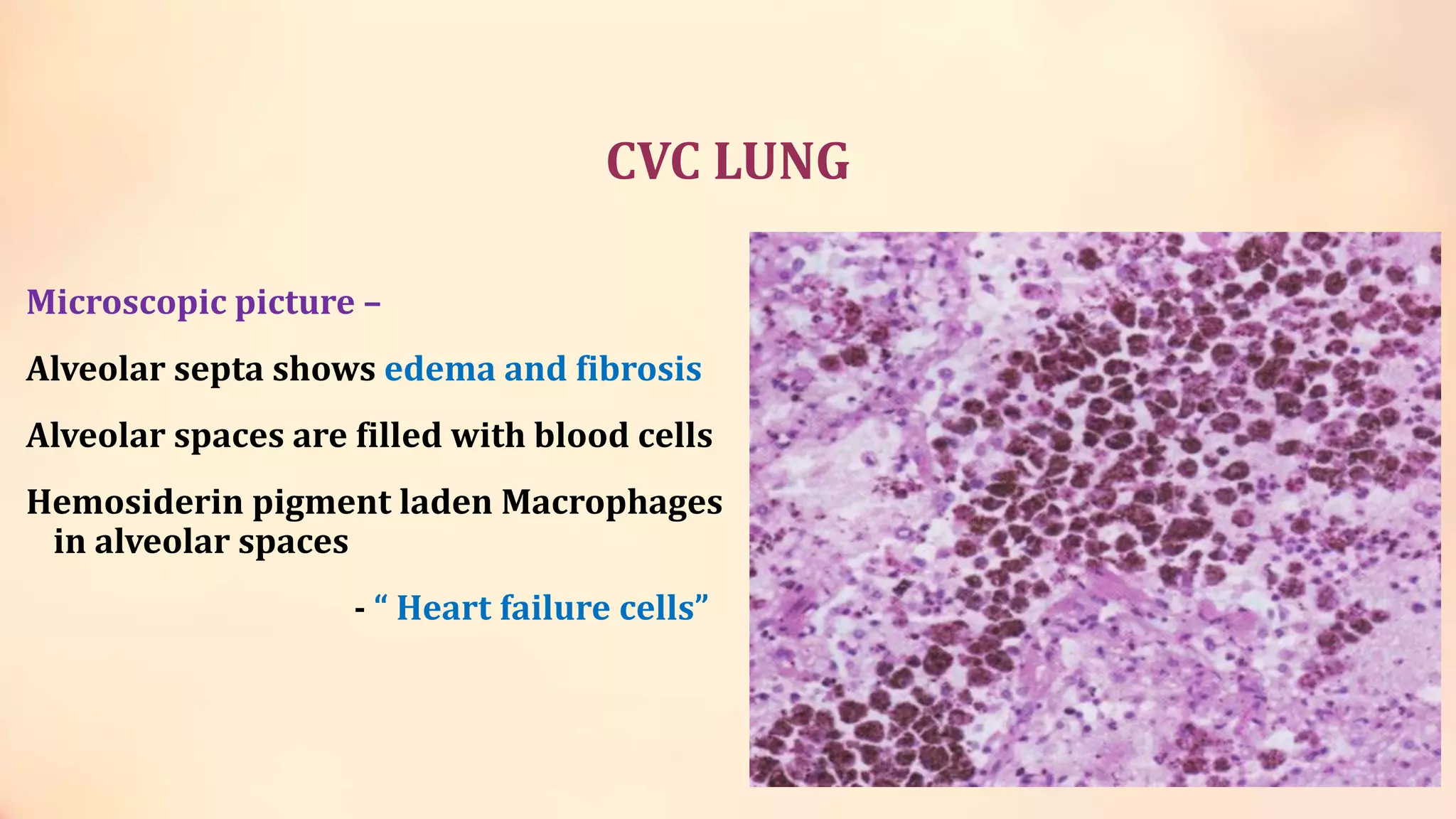 CVC LUNG

Microscopic picture –

Alveolar septa shows edema and fibrosis

Alveolar spaces are filled with blood cells

Hemosiderin pigment laden Macrophages in alveolar spaces

- “ Heart failure cells”